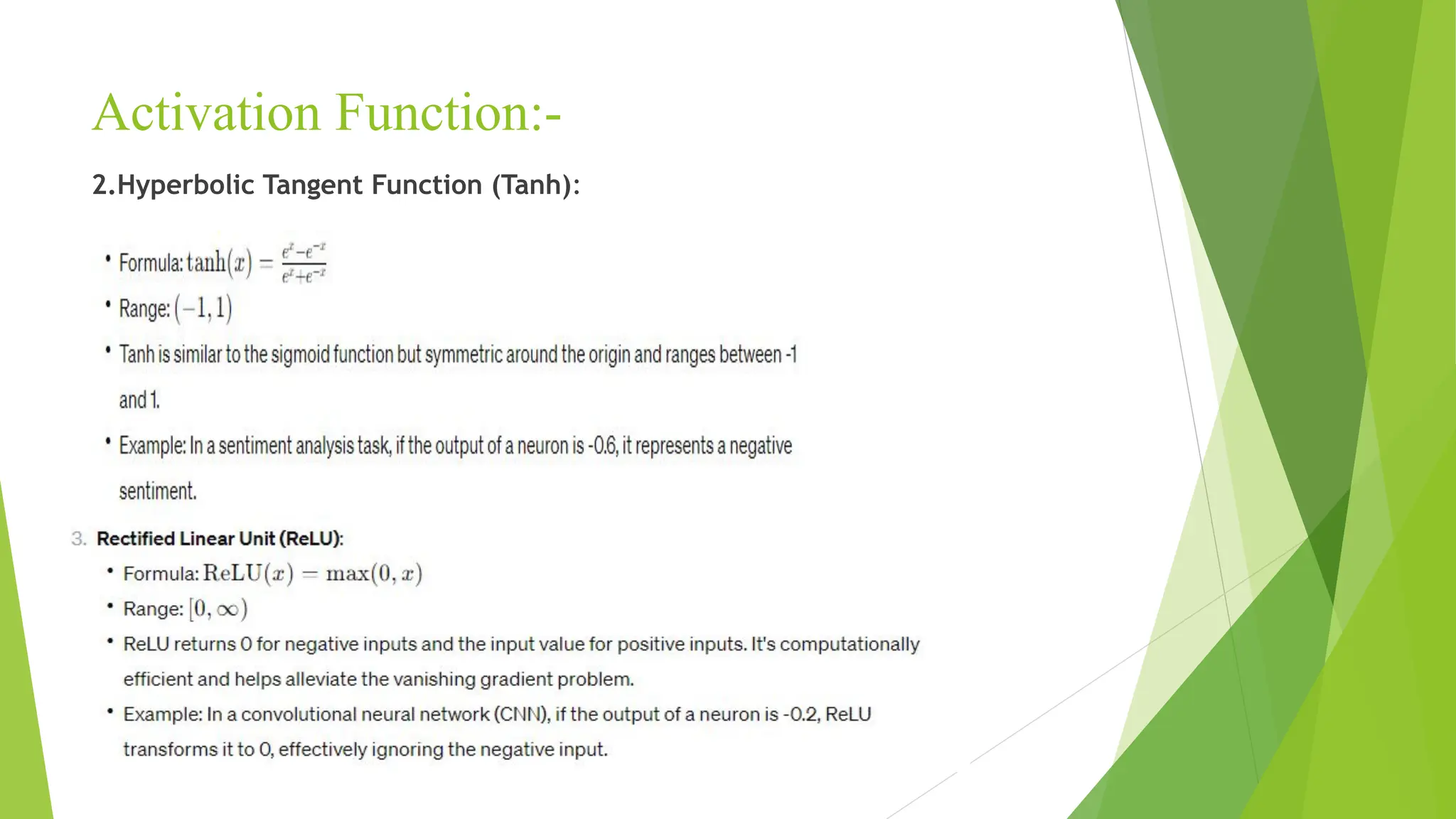 Activation Function:-

2.Hyperbolic Tangent Function (Tanh):

• Formula: $\tanh(x) = \frac{e^x - e^{-x}}{e^x + e^{-x}}$
• Range: $(-1, 1)$
• Tanh is similar to the sigmoid function but symmetric around the origin and ranges between -1 and 1.
• Example: In a sentiment analysis task, if the output of a neuron is -0.6, it represents a negative sentiment.

3. Rectified Linear Unit (ReLU):
• Formula: $\mathrm{ReLU}(x) = \max(0, x)$
• Range: $[0, \infty)$
• ReLU returns 0 for negative inputs and the input value for positive inputs. It's computationally efficient and helps alleviate the vanishing gradient problem.
• Example: In a convolutional neural network (CNN), if the output of a neuron is -0.2, ReLU transforms it to 0, effectively ignoring the negative input.